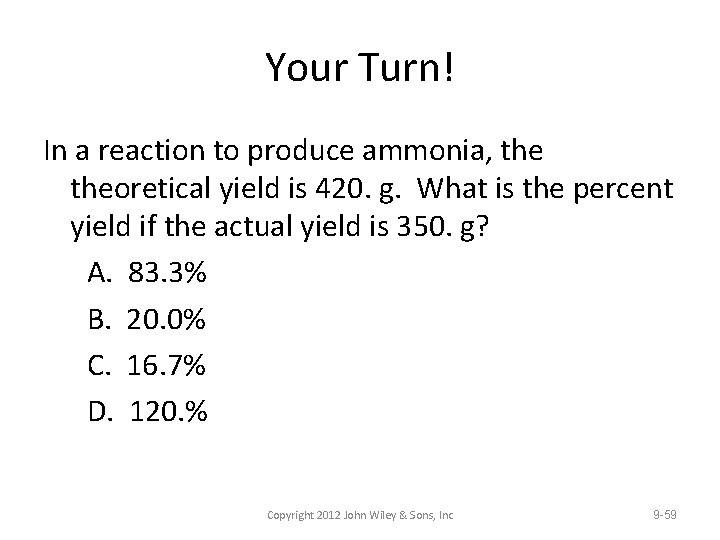 Your Turn!

In a reaction to produce ammonia, the theoretical yield is 420. g. What is the percent yield if the actual yield is 350. g?

A. 83.3%

B. 20.0%

C. 16.7%

D. 120.%

Copyright 2012 John Wiley & Sons, Inc

9-59